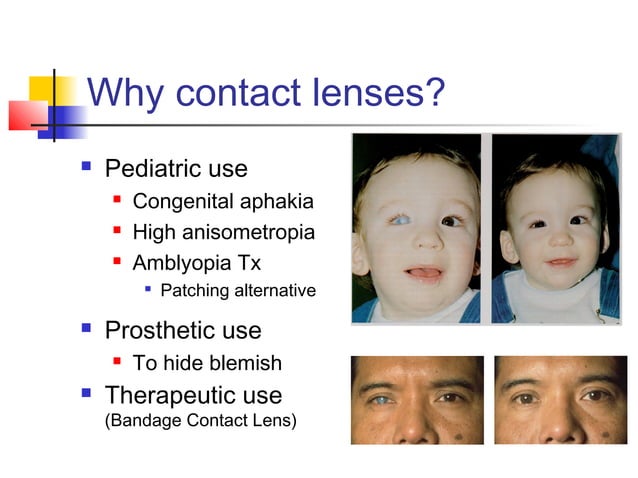 Why contact lenses?

- Pediatric use
  - Congenital aphakia
  - High anisometropia
  - Amblyopia Tx
    - Patching alternative
- Prosthetic use
  - To hide blemish
- Therapeutic use
(Bandage Contact Lens)